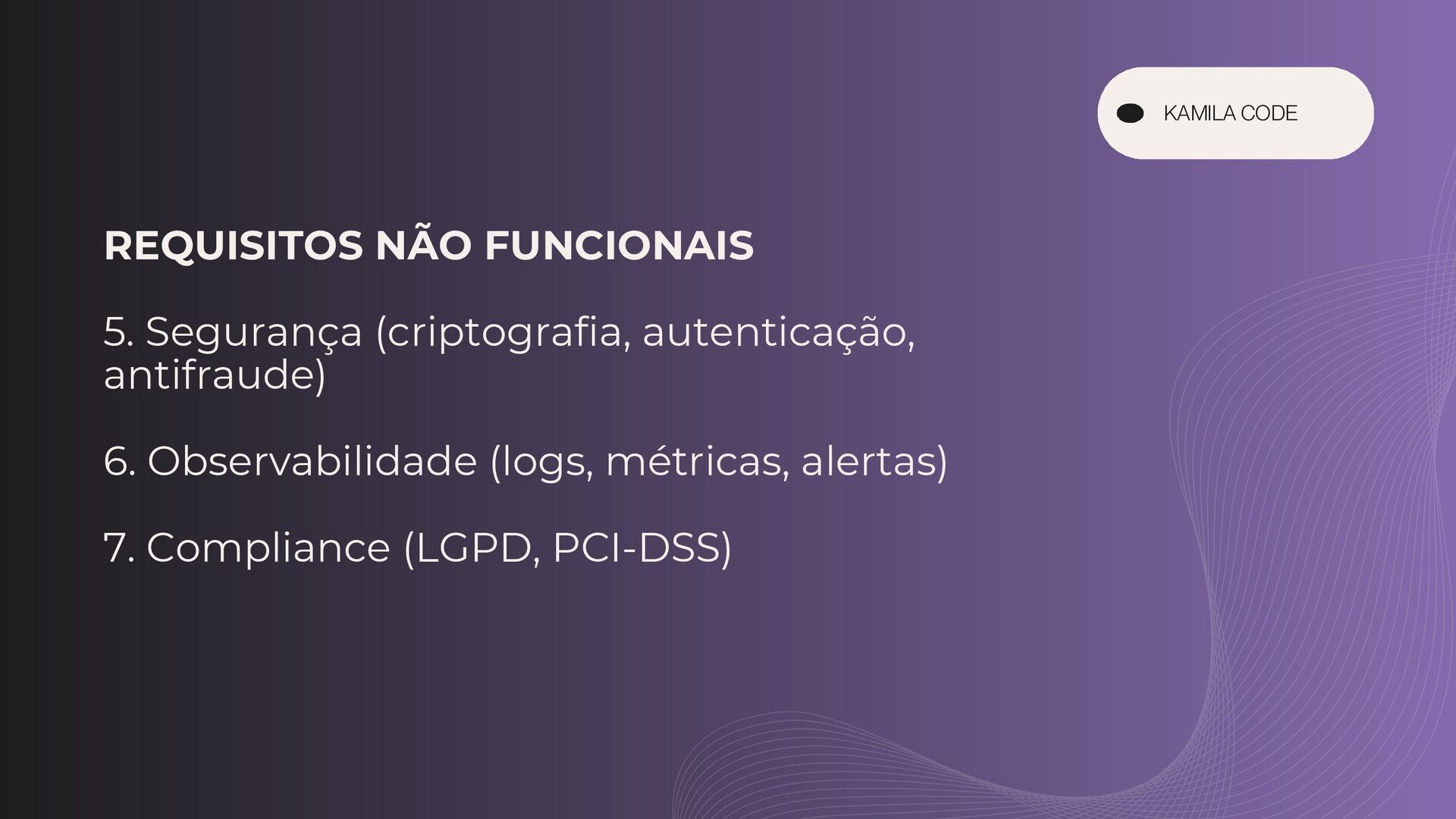 KAMILA CODE

REQUISITOS NÃO FUNCIONAIS

5. Segurança (criptografia, autenticação, antifraude)

6. Observabilidade (logs, métricas, alertas)

7. Compliance (LGPD, PCI-DSS)